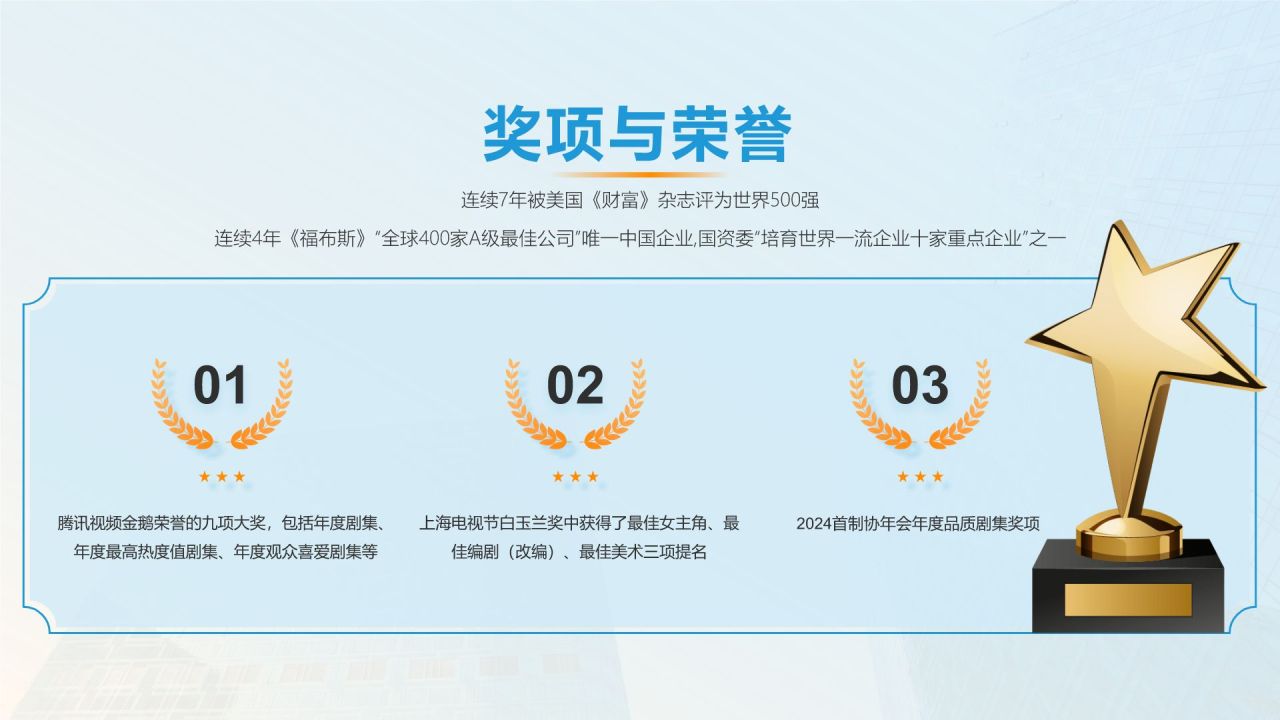 奖项与荣誉

连续7年被美国《财富》杂志评为世界500强

连续4年《福布斯》"全球400家A级最佳公司"唯一中国企业,国资委"培育世界一流企业十家重点企业"之一

01

★★★

腾讯视频金鹅荣誉的九项大奖，包括年度剧集、年度最高热度值剧集、年度观众喜爱剧集等

02

★★★

上海电视节白玉兰奖中获得了最佳女主角、最佳编剧（改编）、最佳美术三项提名

03

★★★

2024首制协年会年度品质剧集奖项